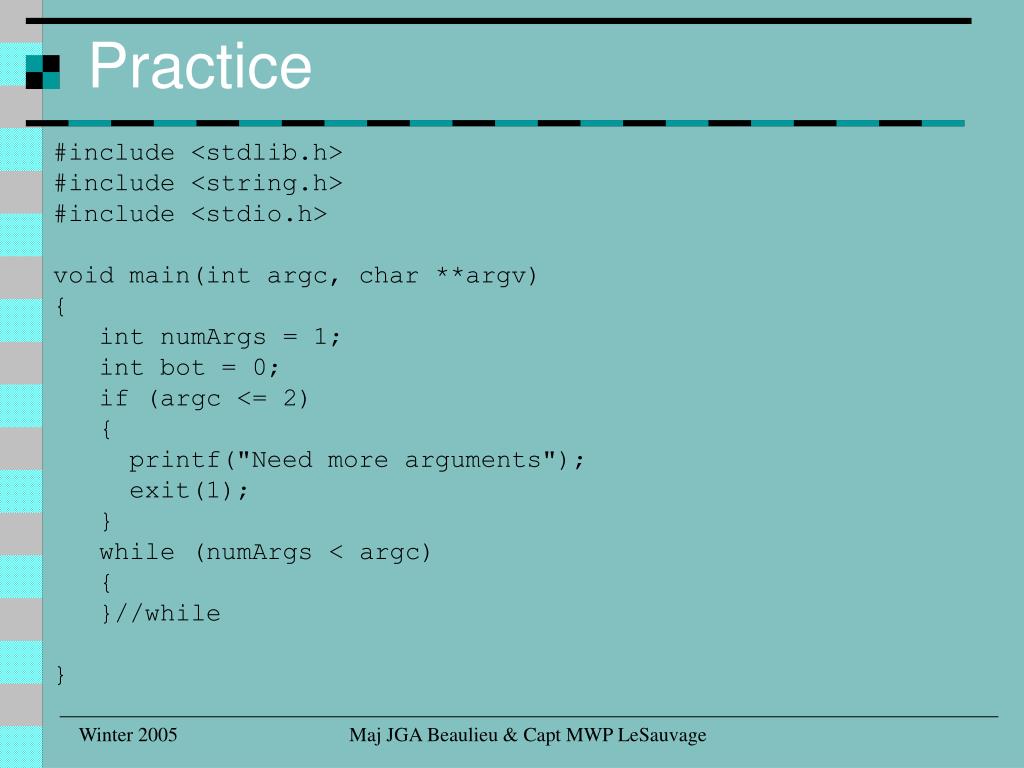 Practice

#include <stdlib.h>
#include <string.h>
#include <stdio.h>

void main(int argc, char **argv)
{
   int numArgs = 1;
   int bot = 0;
   if (argc <= 2)
   {
     printf("Need more arguments");
     exit(1);
   }
   while (numArgs < argc)
   {
   }//while

}

Winter 2005

Maj JGA Beaulieu & Capt MWP LeSauvage